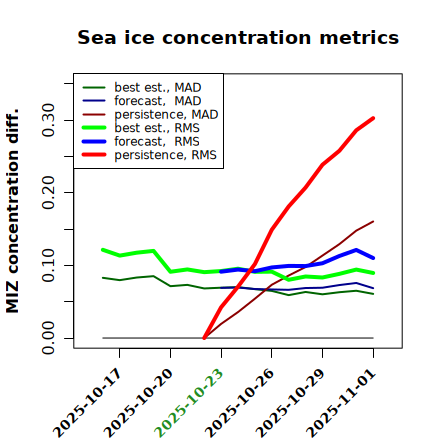 Sea ice concentration metrics

best est., MAD
forecast, MAD
persistence, MAD
best est., RMS
forecast, RMS
persistence, RMS

MIZ concentration diff.

0.00
0.10
0.20
0.30

2025-10-17
2025-10-20
2025-10-23
2025-10-26
2025-10-29
2025-11-01